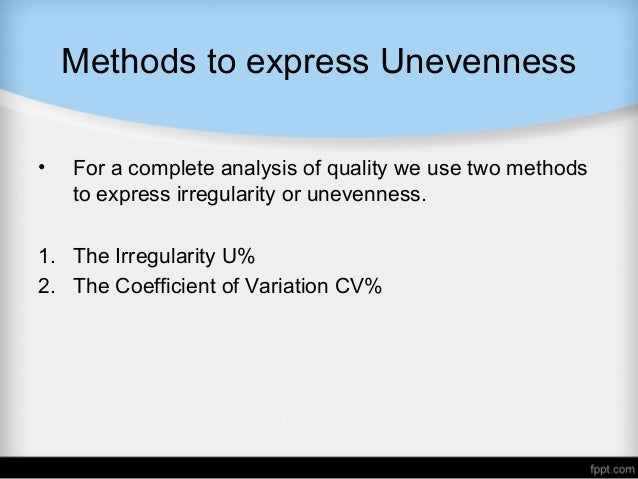 Methods to express Unevenness

• For a complete analysis of quality we use two methods to express irregularity or unevenness.

1. The Irregularity U%
2. The Coefficient of Variation CV%

fppt.com